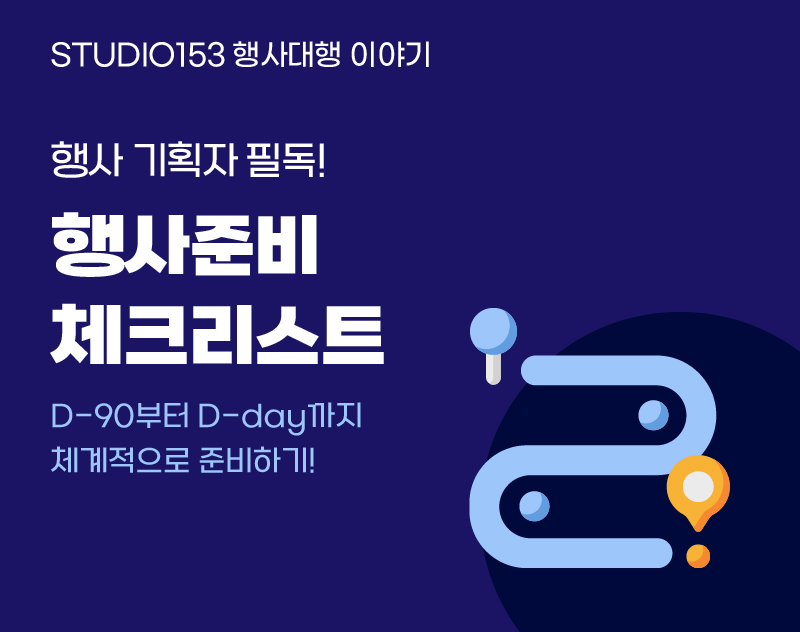 STUDIO153 행사대행 이야기

행사 기획자 필독!

행사준비
체크리스트

D-90부터 D-day까지
체계적으로 준비하기!